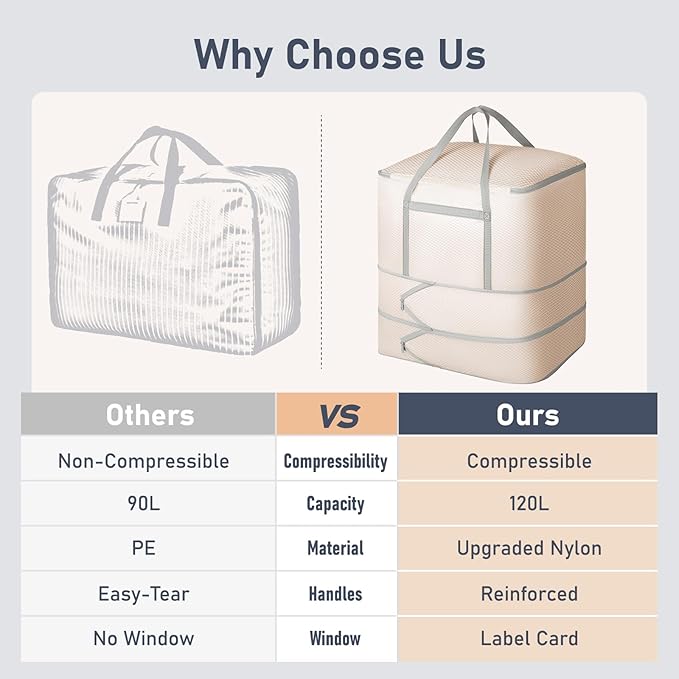 Why Choose Us

| Others | VS | Ours |
|---|---|---|
| Non-Compressible | Compressibility | Compressible |
| 90L | Capacity | 120L |
| PE | Material | Upgraded Nylon |
| Easy-Tear | Handles | Reinforced |
| No Window | Window | Label Card |